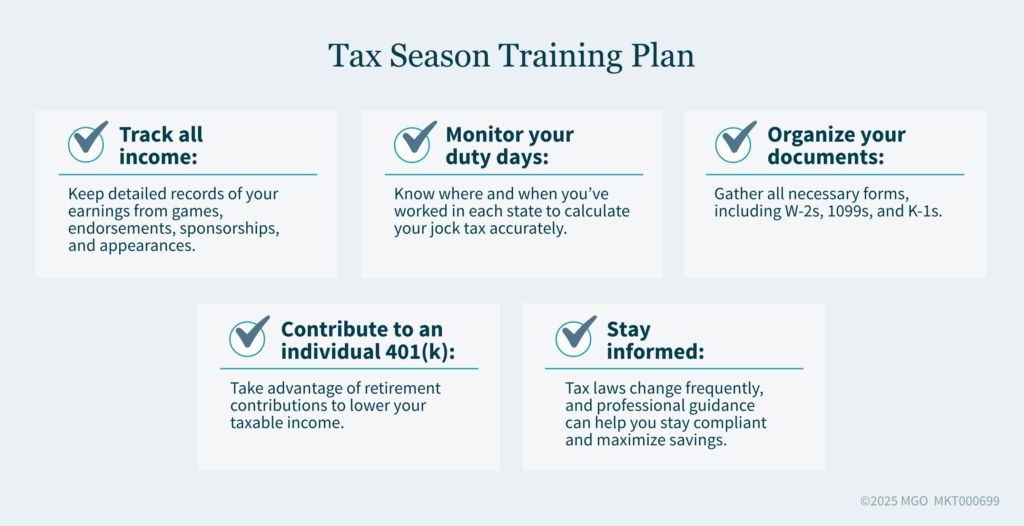 Tax Season Training Plan

Track all income:

Keep detailed records of your earnings from games, endorsements, sponsorships, and appearances.

Monitor your duty days:

Know where and when you've worked in each state to calculate your jock tax accurately.

Organize your documents:

Gather all necessary forms, including W-2s, 1099s, and K-1s.

Contribute to an individual 401(k):

Take advantage of retirement contributions to lower your taxable income.

Stay informed:

Tax laws change frequently, and professional guidance can help you stay compliant and maximize savings.

©2025 MGO MKT000699